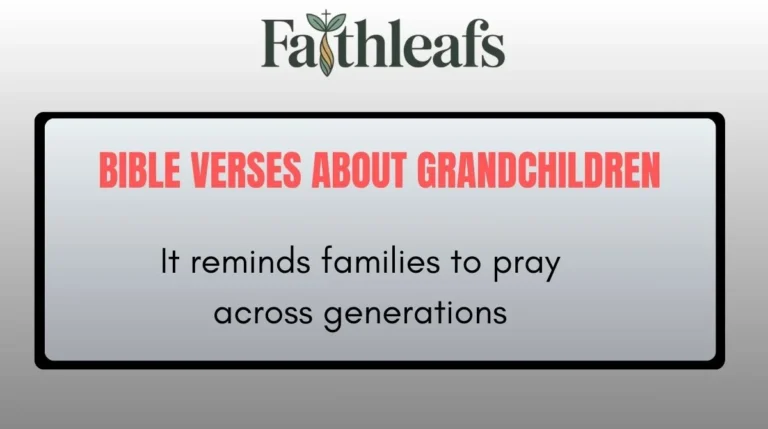 Faithleafs

BIBLE VERSES ABOUT GRANDCHILDREN

It reminds families to pray across generations